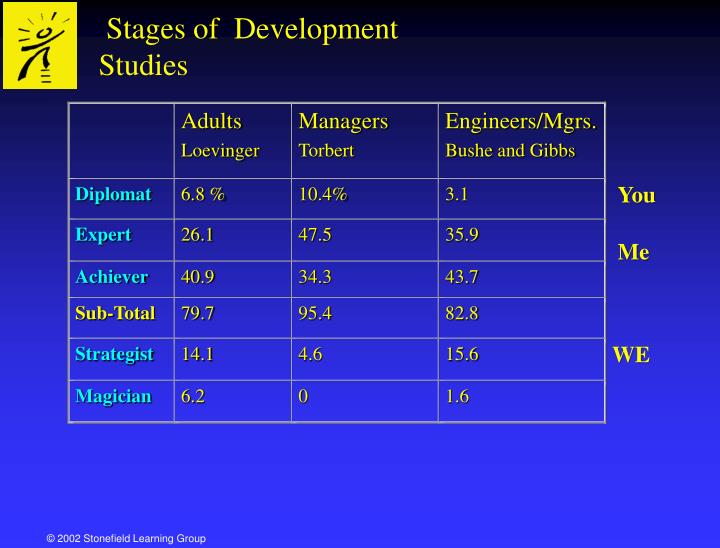 Stages of Development Studies

| | Adults Loevinger | Managers Torbert | Engineers/Mgrs. Bushe and Gibbs |
|---|---|---|---|
| Diplomat | 6.8 % | 10.4% | 3.1 |
| Expert | 26.1 | 47.5 | 35.9 |
| Achiever | 40.9 | 34.3 | 43.7 |
| Sub-Total | 79.7 | 95.4 | 82.8 |
| Strategist | 14.1 | 4.6 | 15.6 |
| Magician | 6.2 | 0 | 1.6 |

You

Me

WE

© 2002 Stonefield Learning Group